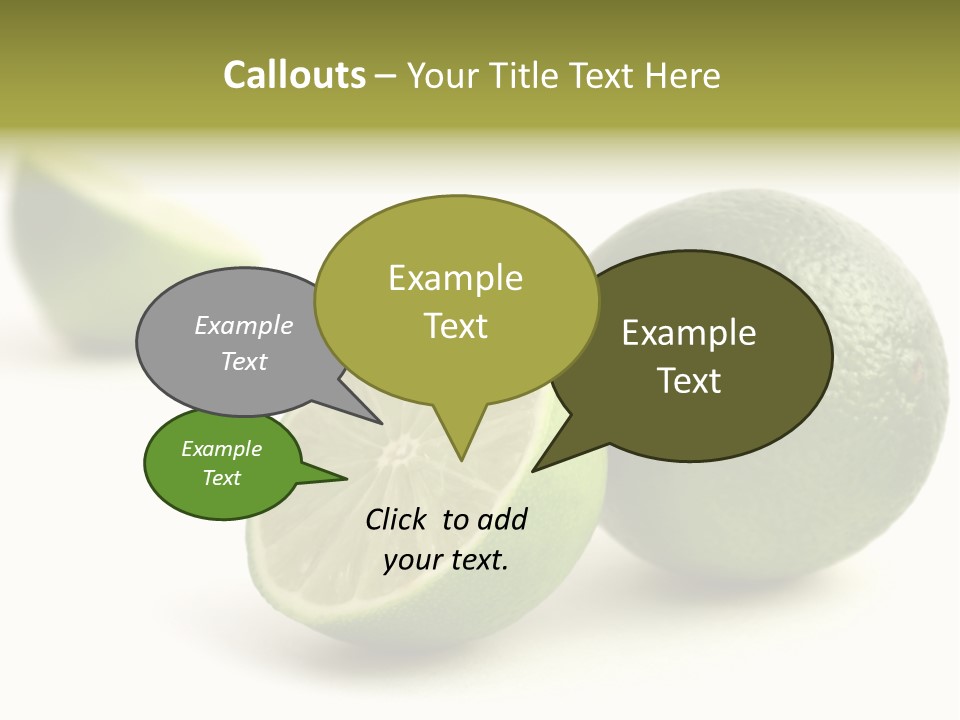 Callouts – Your Title Text Here

Example Text

Example Text

Example Text

Example Text

Click to add your text.